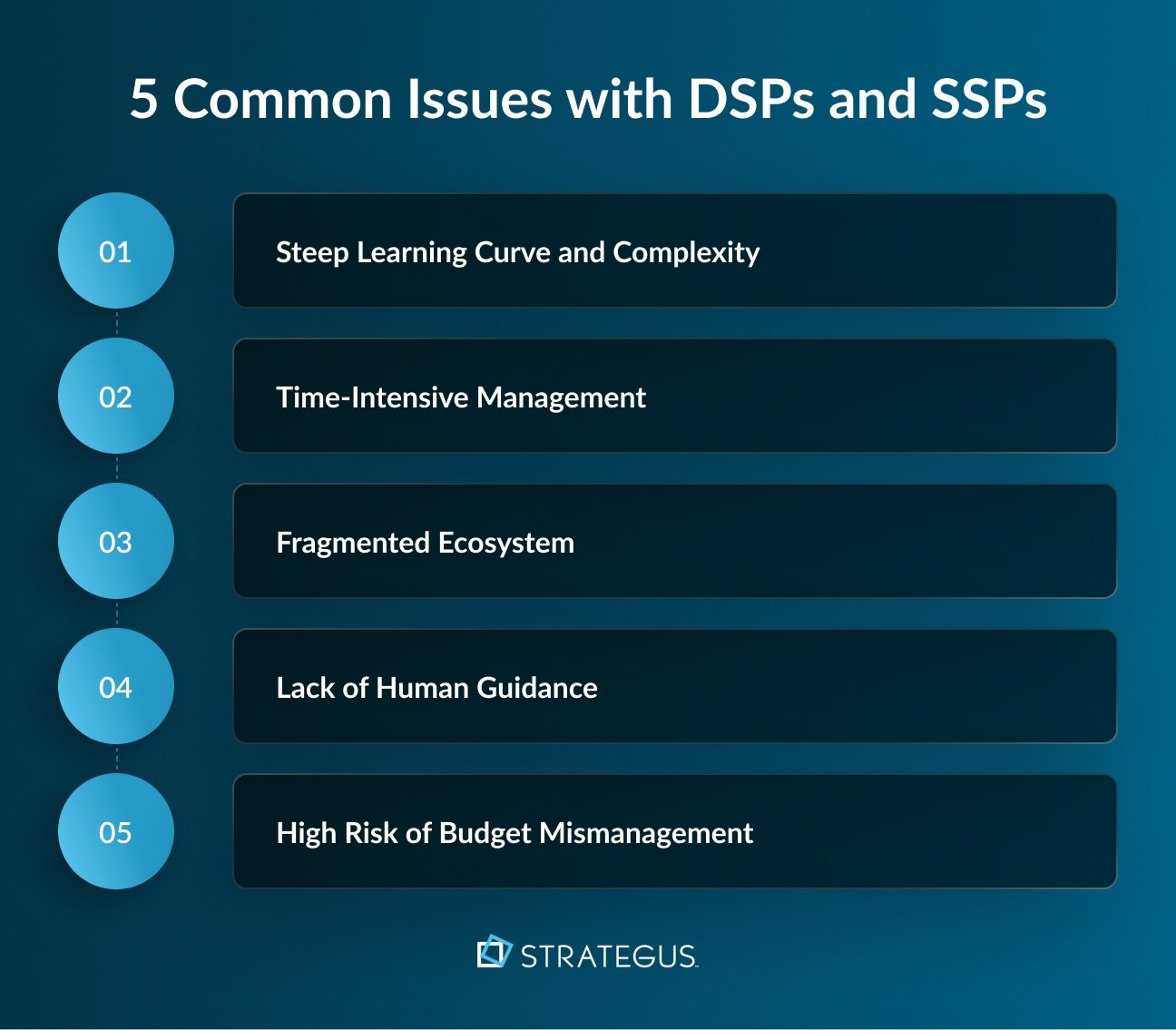 5 Common Issues with DSPs and SSPs

01 Steep Learning Curve and Complexity

02 Time-Intensive Management

03 Fragmented Ecosystem

04 Lack of Human Guidance

05 High Risk of Budget Mismanagement

STRATEGUS.